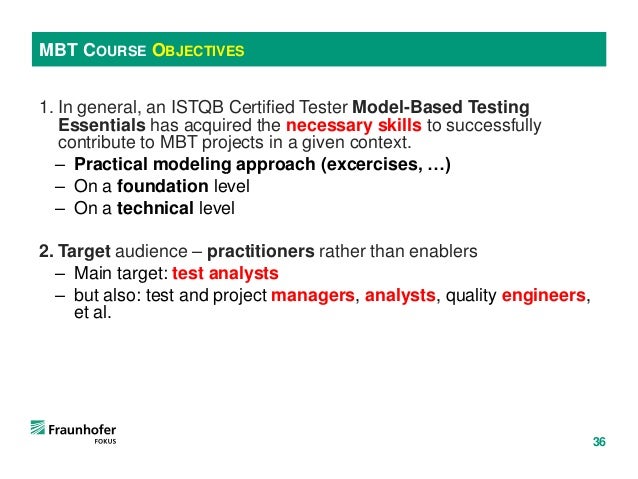 MBT COURSE OBJECTIVES

1. In general, an ISTQB Certified Tester Model-Based Testing Essentials has acquired the necessary skills to successfully contribute to MBT projects in a given context.

– Practical modeling approach (excercises, …)
– On a foundation level
– On a technical level

2. Target audience – practitioners rather than enablers

– Main target: test analysts
– but also: test and project managers, analysts, quality engineers, et al.

Fraunhofer
FOKUS

36